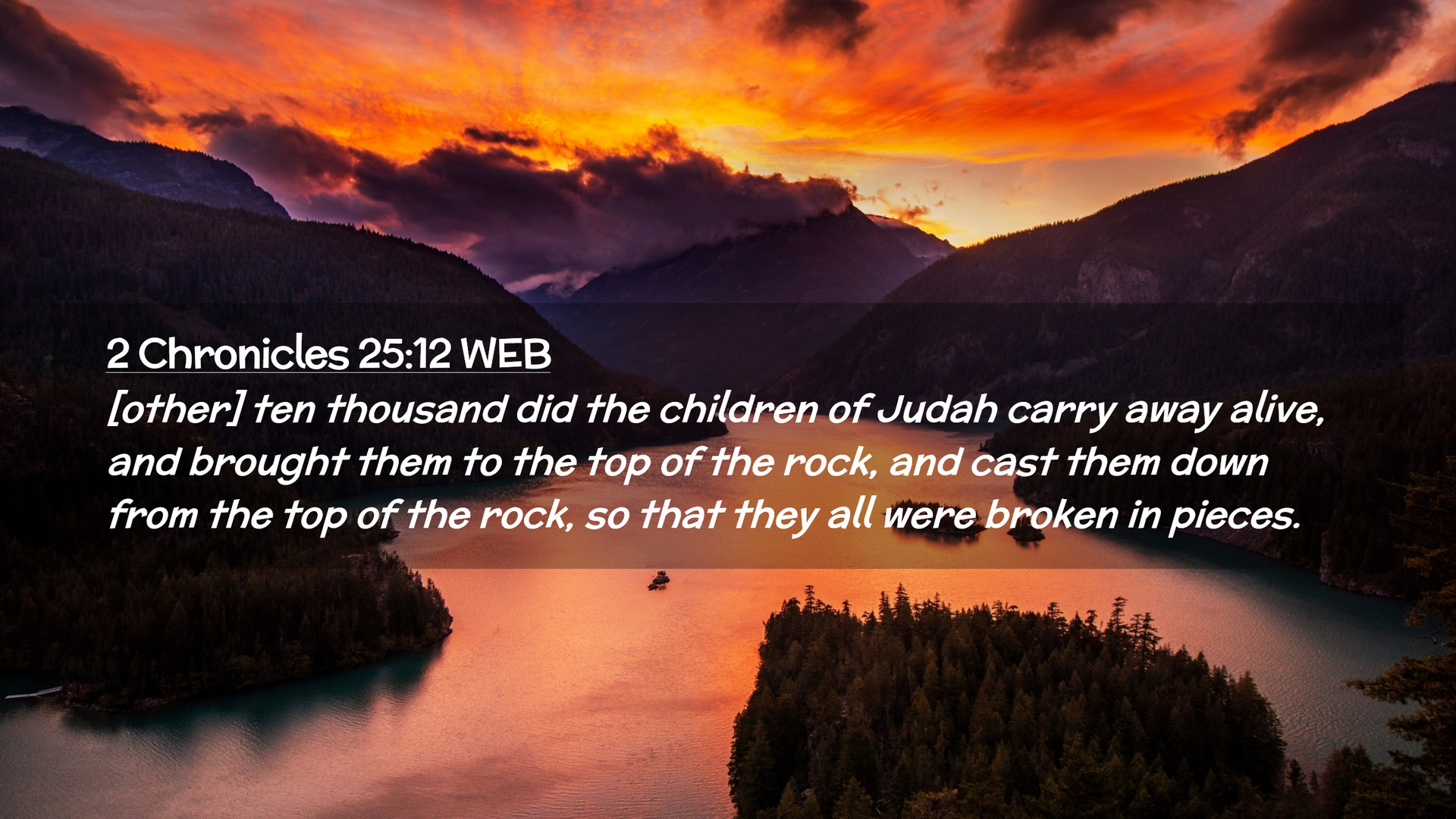 2 Chronicles 25:12 WEB
[other] ten thousand did the children of Judah carry away alive, and brought them to the top of the rock, and cast them down from the top of the rock, so that they all were broken in pieces.